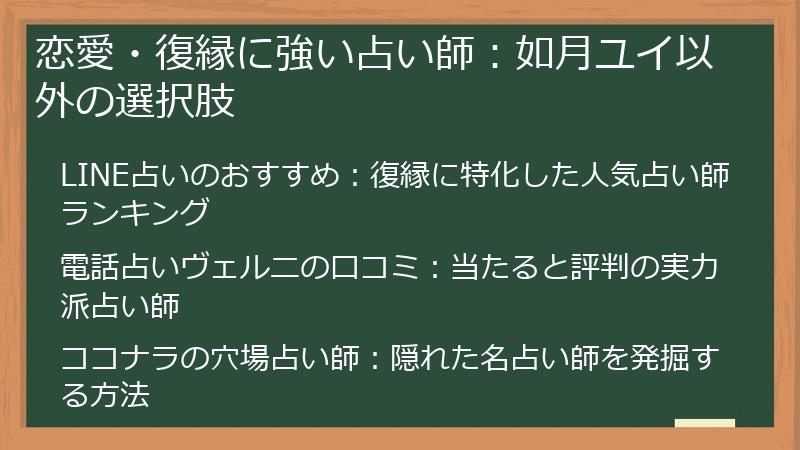 恋愛・復縁に強い占い師：如月ユイ以外の選択肢

LINE占いのおすすめ：復縁に特化した人気占い師ランキング

電話占いヴェルニの口コミ：当たると評判の実力派占い師

ココナラの穴場占い師：隠れた名占い師を発掘する方法